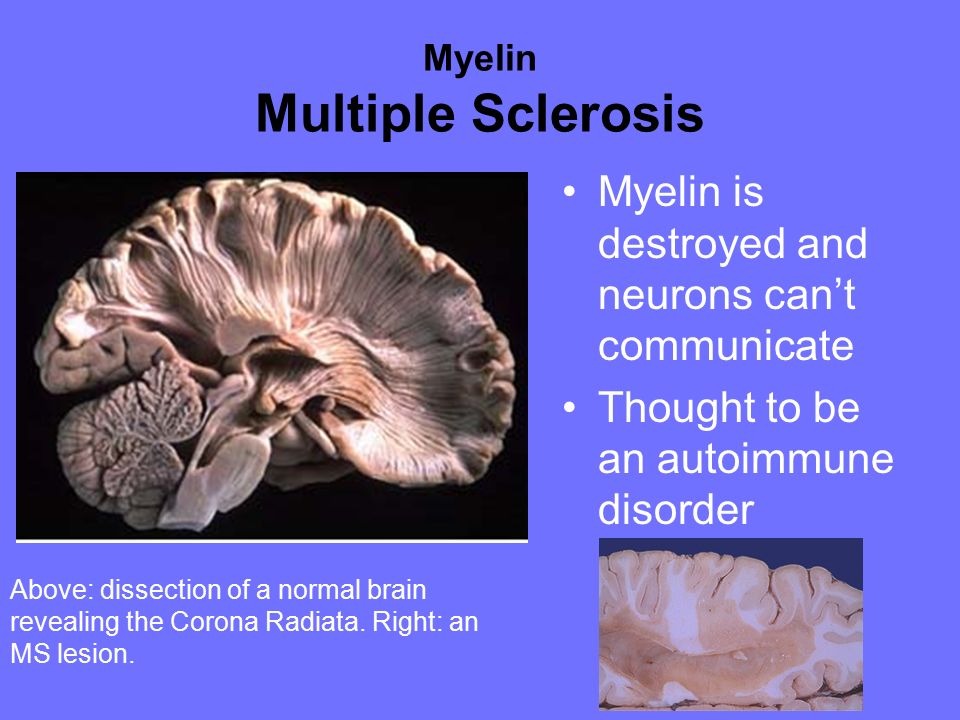 Myelin
Multiple Sclerosis

• Myelin is destroyed and neurons can't communicate
• Thought to be an autoimmune disorder

Above: dissection of a normal brain revealing the Corona Radiata. Right: an MS lesion.